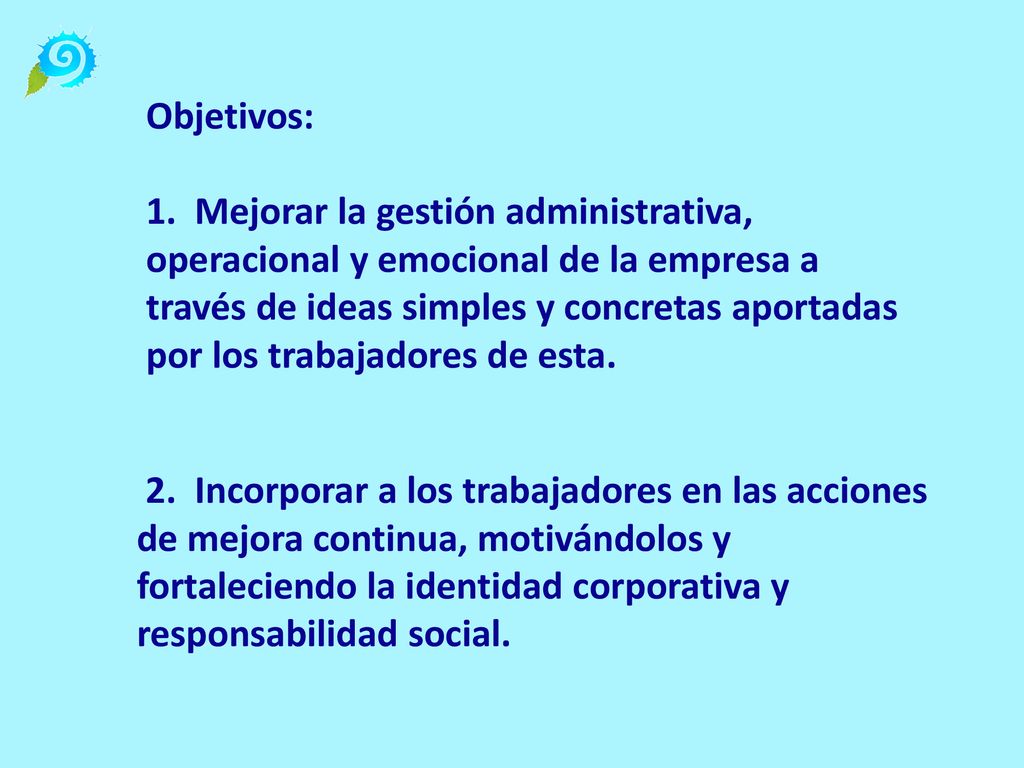 Objetivos:

1. Mejorar la gestión administrativa, operacional y emocional de la empresa a través de ideas simples y concretas aportadas por los trabajadores de esta.

2. Incorporar a los trabajadores en las acciones de mejora continua, motivándolos y fortaleciendo la identidad corporativa y responsabilidad social.